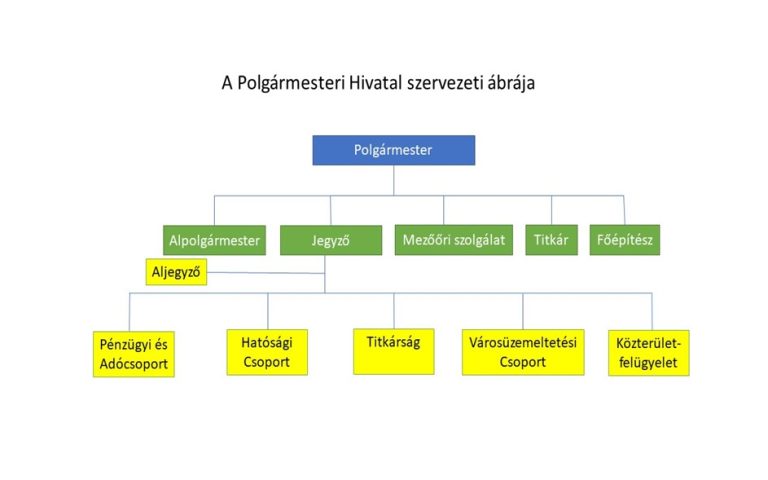 A Polgármesteri Hivatal szervezeti ábrája

Polgármester

Alpolgármester

Jegyző

Mezőőri szolgálat

Titkár

Főépítész

Aljegyző

Pénzügyi és Adócsoport

Hatósági Csoport

Titkárság

Városüzemeltetési Csoport

Közterület-felügyelet